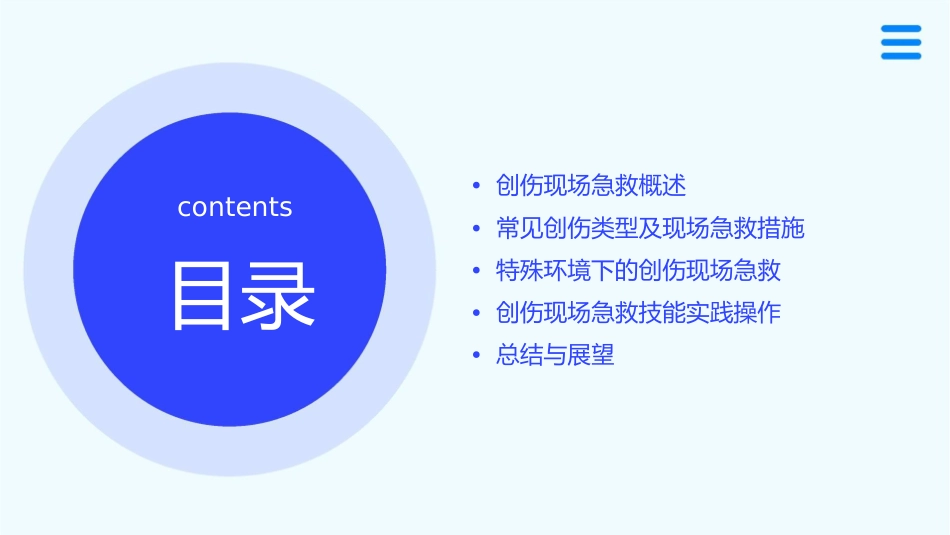 contents

目录

• 创伤现场急救概述
• 常见创伤类型及现场急救措施
• 特殊环境下的创伤现场急救
• 创伤现场急救技能实践操作
• 总结与展望